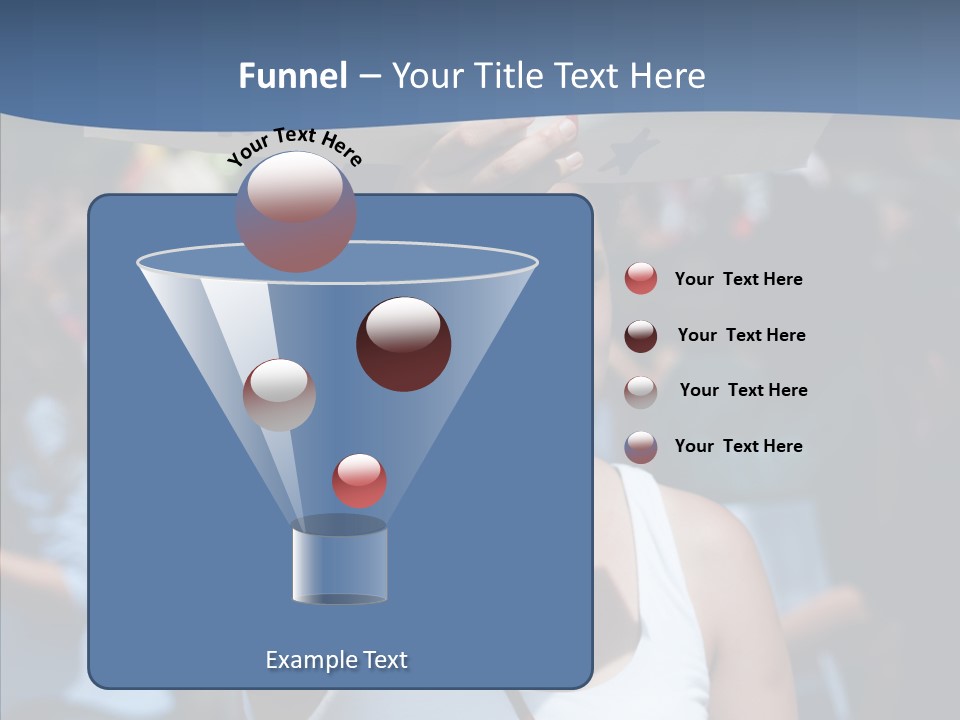 Funnel – Your Title Text Here

Your Text Here

Your Text Here

Your Text Here

Your Text Here

Your Text Here

Example Text